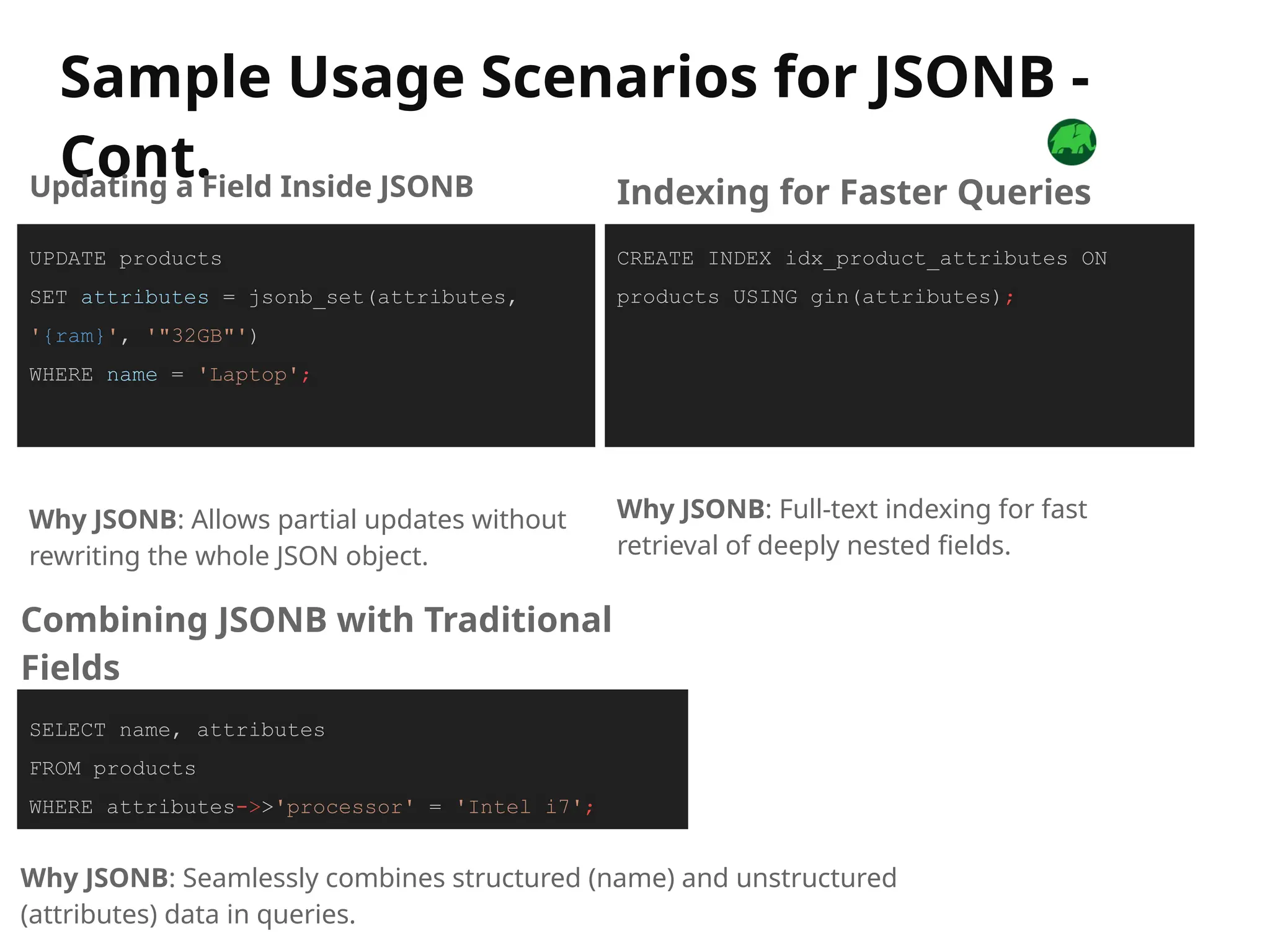 Sample Usage Scenarios for JSONB - Cont.

Updating a Field Inside JSONB

UPDATE products
SET attributes = jsonb_set(attributes,
'{ram}', '"32GB"')
WHERE name = 'Laptop';

Why JSONB: Allows partial updates without rewriting the whole JSON object.

Indexing for Faster Queries

CREATE INDEX idx_product_attributes ON
products USING gin(attributes);

Why JSONB: Full-text indexing for fast retrieval of deeply nested fields.

Combining JSONB with Traditional Fields

SELECT name, attributes
FROM products
WHERE attributes->>'processor' = 'Intel i7';

Why JSONB: Seamlessly combines structured (name) and unstructured (attributes) data in queries.